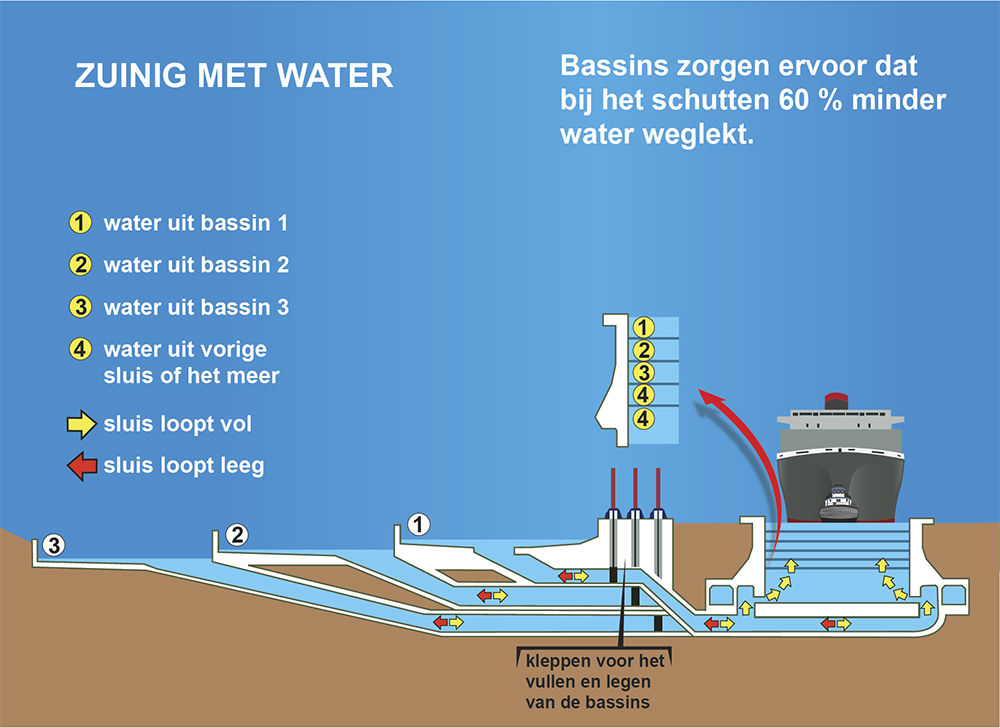 ZUINIG MET WATER

Bassins zorgen ervoor dat bij het schutten 60 % minder water weglekt.

1 water uit bassin 1

2 water uit bassin 2

3 water uit bassin 3

4 water uit vorige sluis of het meer

sluis loopt vol

sluis loopt leeg

1
2
3
4
4

3

2

1

kleppen voor het vullen en legen van de bassins